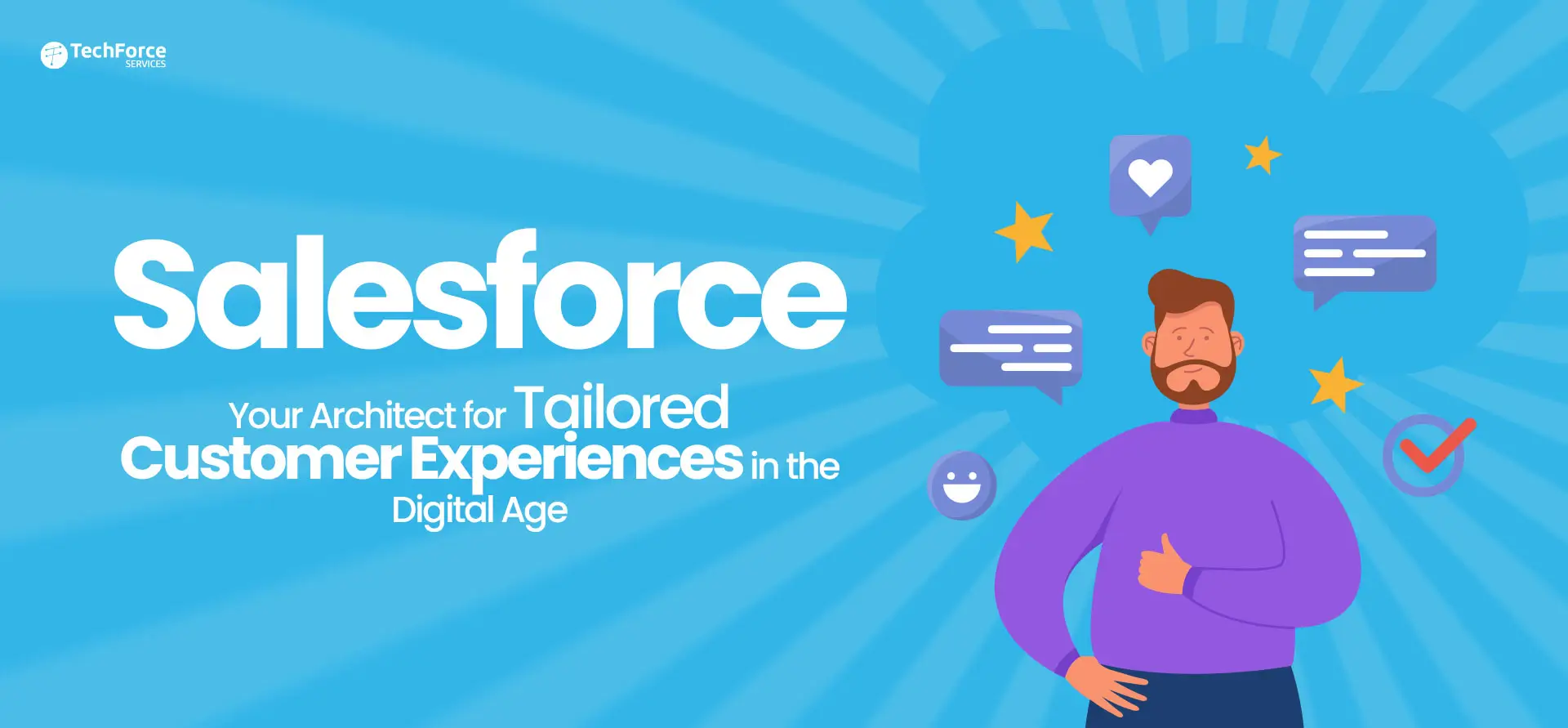 TechForce
SERVICES

Salesforce

Your Architect for Tailored Customer Experiences in the Digital Age